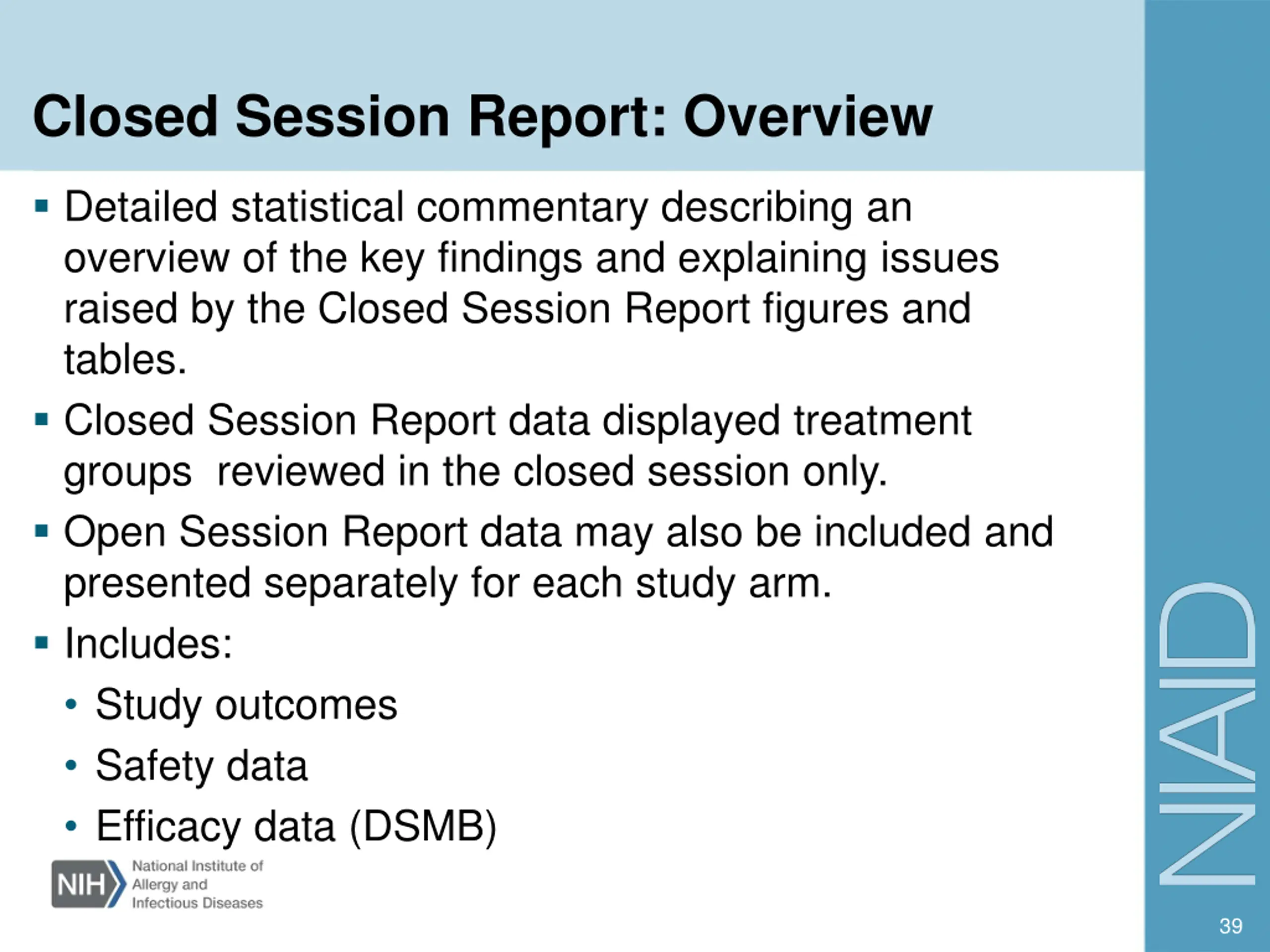 Closed Session Report: Overview

▪ Detailed statistical commentary describing an overview of the key findings and explaining issues raised by the Closed Session Report figures and tables.

▪ Closed Session Report data displayed treatment groups  reviewed in the closed session only.

▪ Open Session Report data may also be included and presented separately for each study arm.

▪ Includes:
• Study outcomes
• Safety data
• Efficacy data (DSMB)

NIH National Institute of Allergy and Infectious Diseases

NIAID

39